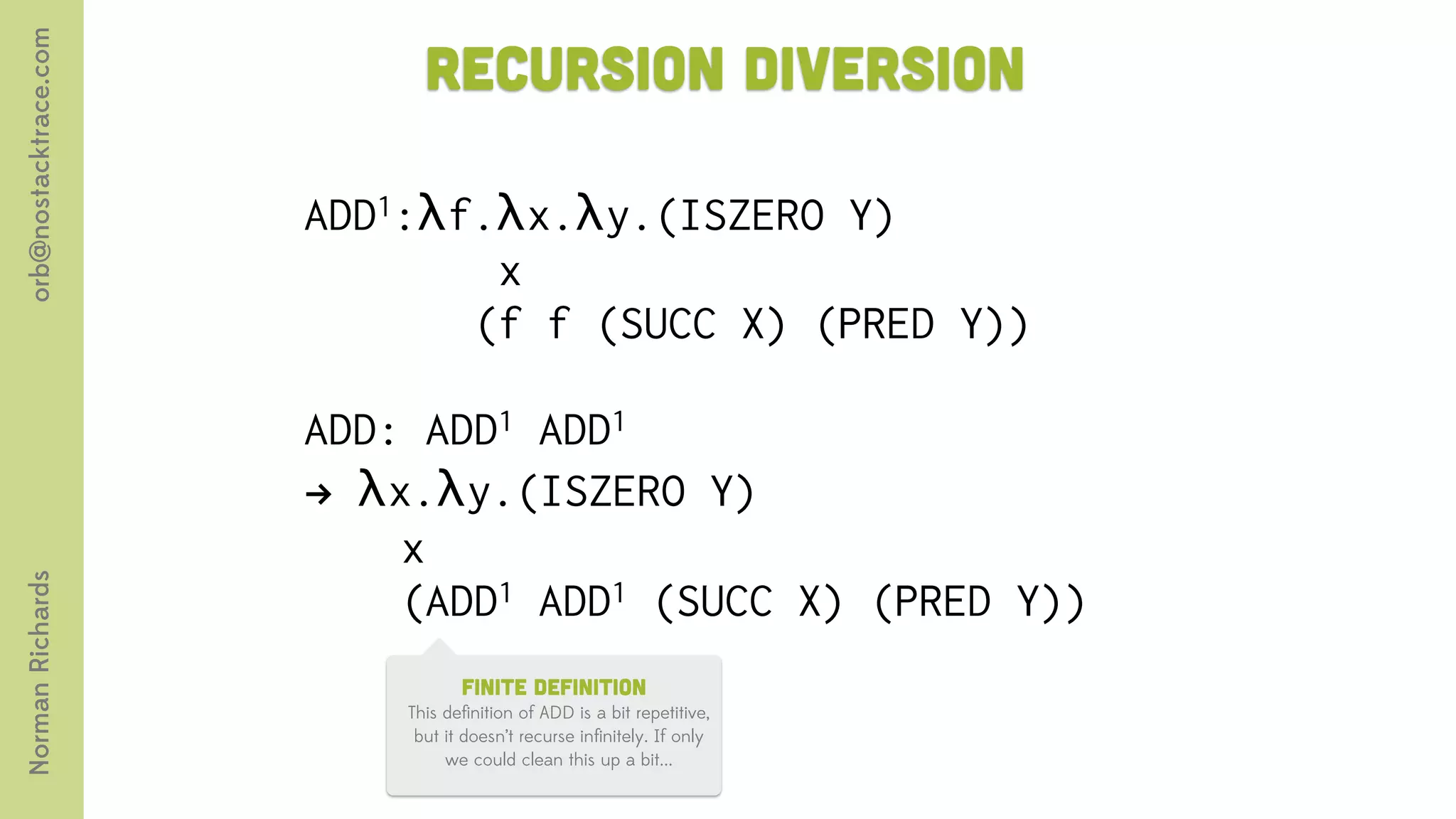 orb@nostacktrace.com

Norman Richards

RECURSION DIVERSION

ADD$^1$:λf.λx.λy.(ISZERO Y)
x
(f f (SUCC X) (PRED Y))

ADD: ADD$^1$ ADD$^1$
→ λx.λy.(ISZERO Y)
x
(ADD$^1$ ADD$^1$ (SUCC X) (PRED Y))

FINITE DEFINITION
This definition of ADD is a bit repetitive, but it doesn't recurse infinitely. If only we could clean this up a bit...